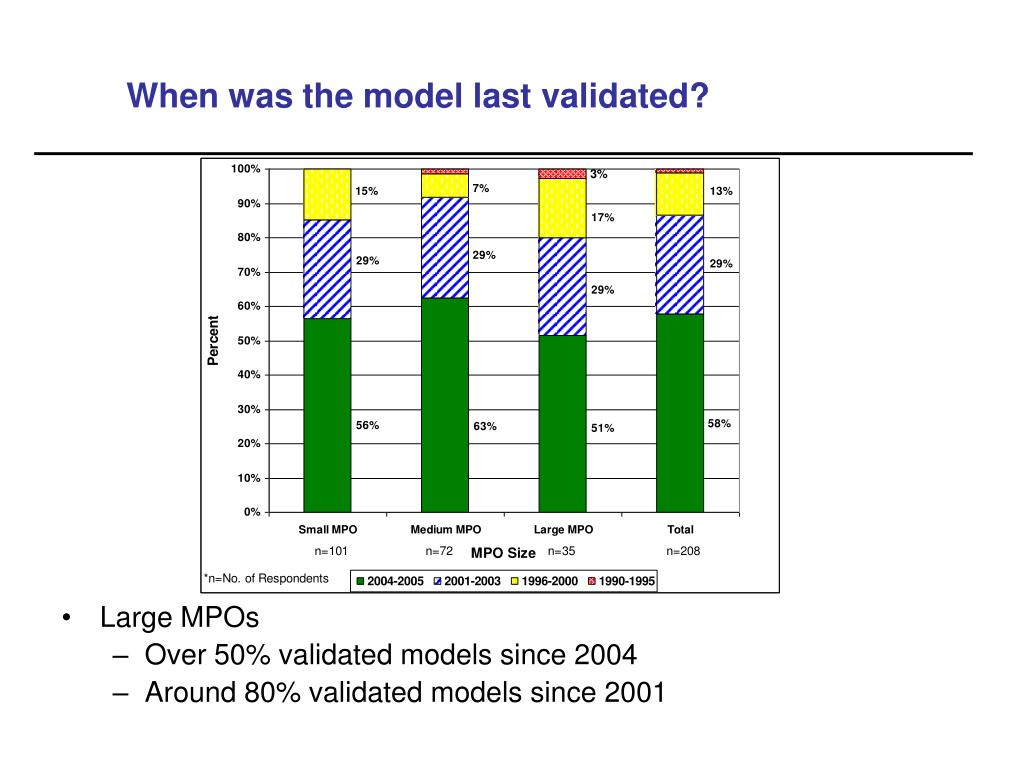 When was the model last validated?

100%
90%
80%
70%
60%
50%
40%
30%
20%
10%
0%

Percent

15%
29%
56%
7%
29%
63%
3%
17%
29%
51%
13%
29%
58%

Small MPO
Medium MPO
Large MPO
Total

n=101
n=72
MPO Size
n=35
n=208

*n=No. of Respondents

2004-2005
2001-2003
1996-2000
1990-1995

• Large MPOs
– Over 50% validated models since 2004
– Around 80% validated models since 2001